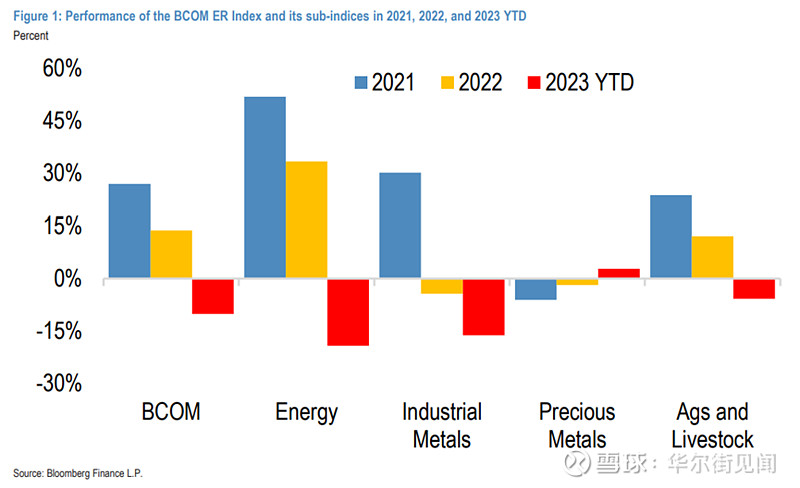 Figure 1: Performance of the BCOM ER Index and its sub-indices in 2021, 2022, and 2023 YTD
Percent

2021 2022 2023 YTD

60%
45%
30%
15%
0%
-15%
-30%

BCOM
Energy
Industrial Metals
Precious Metals
Ags and Livestock

Source: Bloomberg Finance L.P.

雪球：华尔街见闻